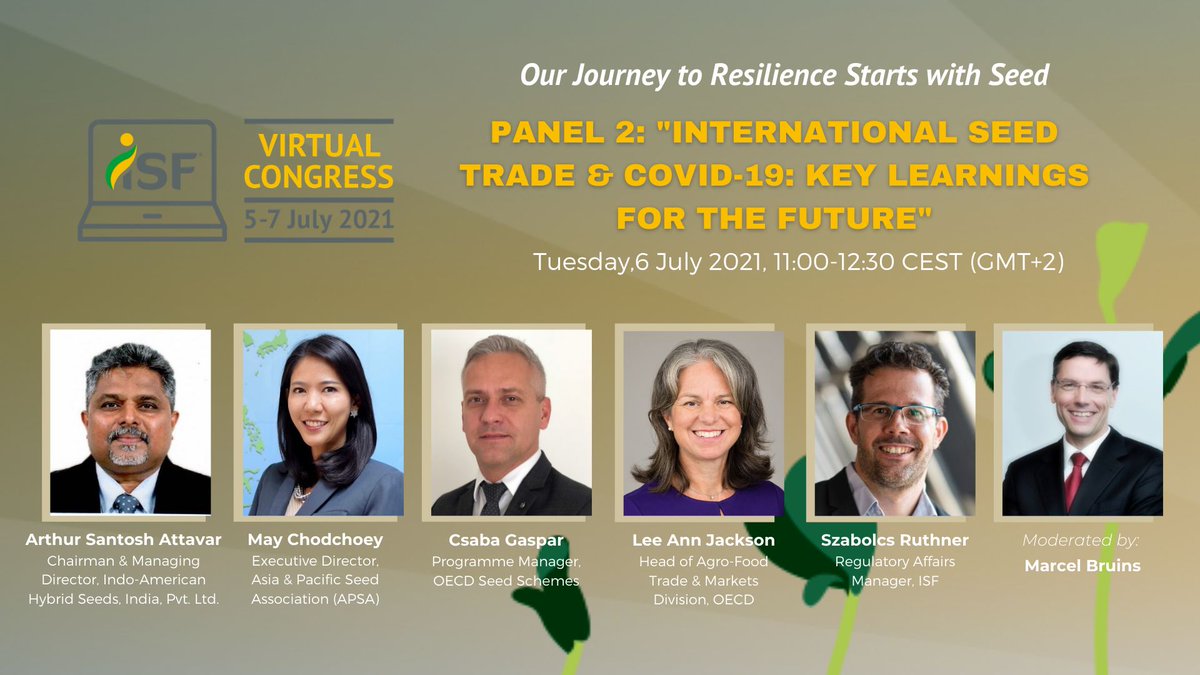 ISF
VIRTUAL CONGRESS
5-7 July 2021

Our Journey to Resilience Starts with Seed

PANEL 2: "INTERNATIONAL SEED TRADE & COVID-19: KEY LEARNINGS FOR THE FUTURE"

Tuesday,6 July 2021, 11:00-12:30 CEST (GMT+2)

Arthur Santosh Attavar
Chairman & Managing Director, Indo-American Hybrid Seeds, India, Pvt. Ltd.

May Chodchoey
Executive Director, Asia & Pacific Seed Association (APSA)

Csaba Gaspar
Programme Manager, OECD Seed Schemes

Lee Ann Jackson
Head of Agro-Food Trade & Markets Division, OECD

Szabolcs Ruthner
Regulatory Affairs Manager, ISF

Moderated by:
Marcel Bruins